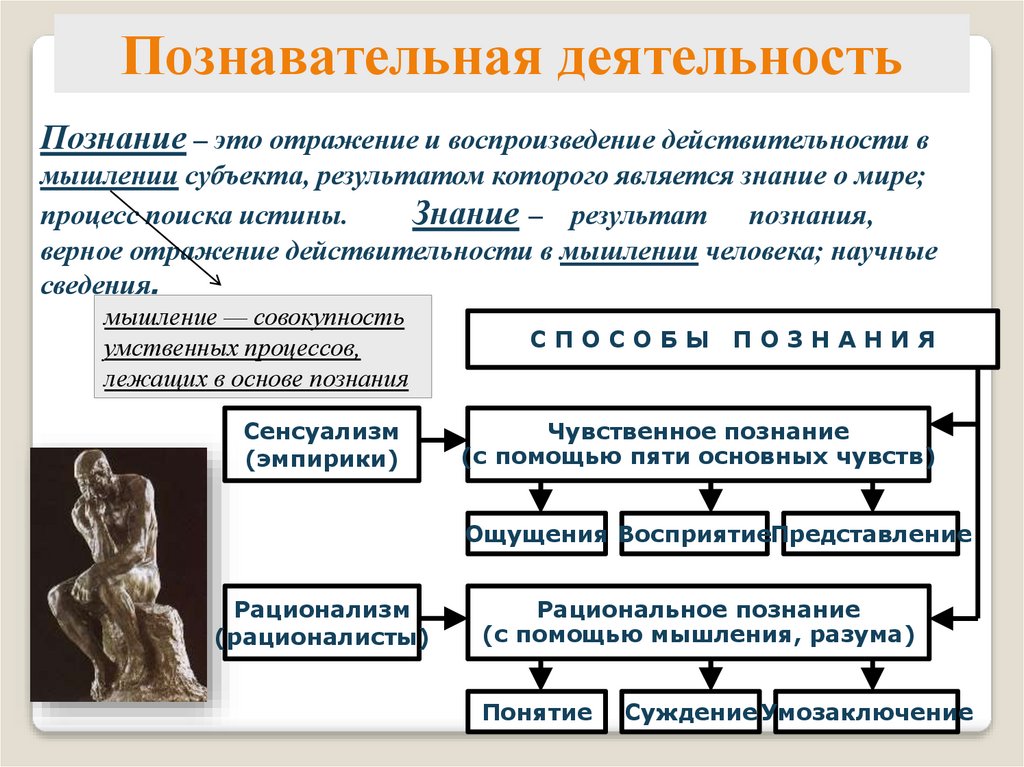 Познавательная деятельность

Познание – это отражение и воспроизведение действительности в мышлении субъекта, результатом которого является знание о мире; процесс поиска истины. Знание – результат познания, верное отражение действительности в мышлении человека; научные сведения.

мышление — совокупность умственных процессов, лежащих в основе познания

СПОСОБЫ ПОЗНАНИЯ

Сенсуализм (эмпирики)

Чувственное познание (с помощью пяти основных чувств)

Ощущения

Восприятие

Представление

Рационализм (рационалисты)

Рациональное познание (с помощью мышления, разума)

Понятие

Суждение

Умозаключение